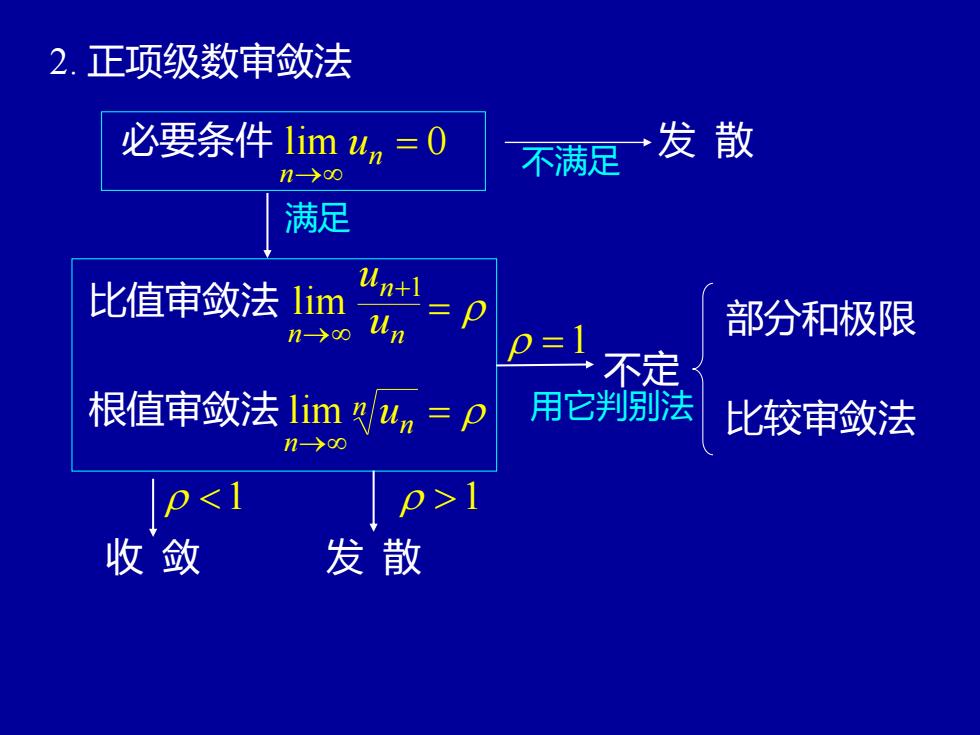 2. 正项级数审敛法

必要条件 $\lim_{n\to\infty} u_n = 0$

不满足

发 散

满足

比值审敛法 $\lim_{n\to\infty} \frac{u_{n+1}}{u_n} = \rho$

根值审敛法 $\lim_{n\to\infty} \sqrt[n]{u_n} = \rho$

$\rho = 1$

不定

用它判别法

部分和极限

比较审敛法

$\rho < 1$

$\rho > 1$

收 敛

发 散